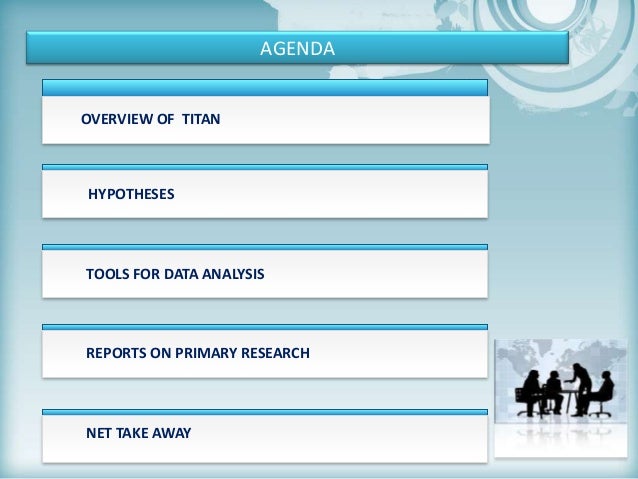 AGENDA

OVERVIEW OF TITAN

HYPOTHESES

TOOLS FOR DATA ANALYSIS

REPORTS ON PRIMARY RESEARCH

NET TAKE AWAY